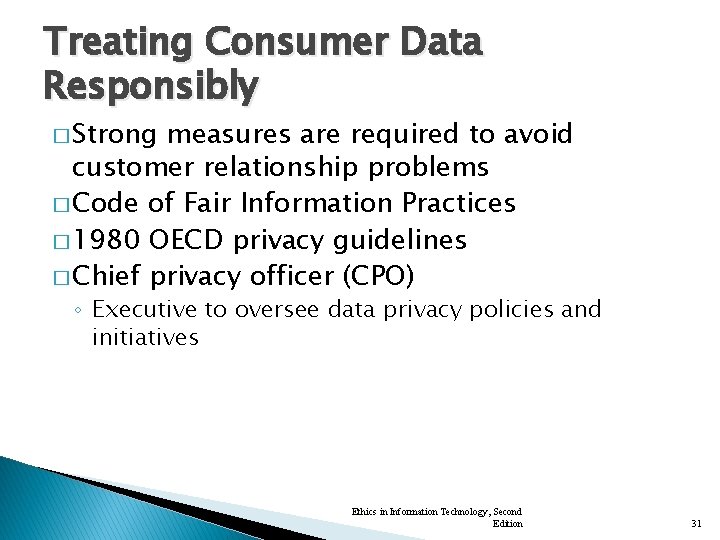 Treating Consumer Data Responsibly

□ Strong measures are required to avoid customer relationship problems

□ Code of Fair Information Practices

□ 1980 OECD privacy guidelines

□ Chief privacy officer (CPO)

◦ Executive to oversee data privacy policies and initiatives

Ethics in Information Technology, Second Edition

31